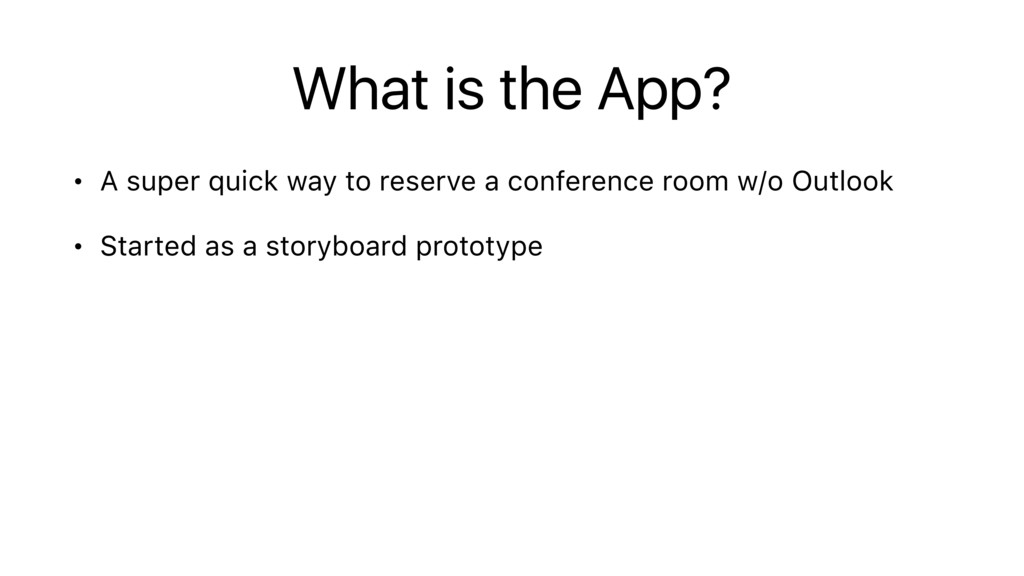 What is the App?

• A super quick way to reserve a conference room w/o Outlook

• Started as a storyboard prototype